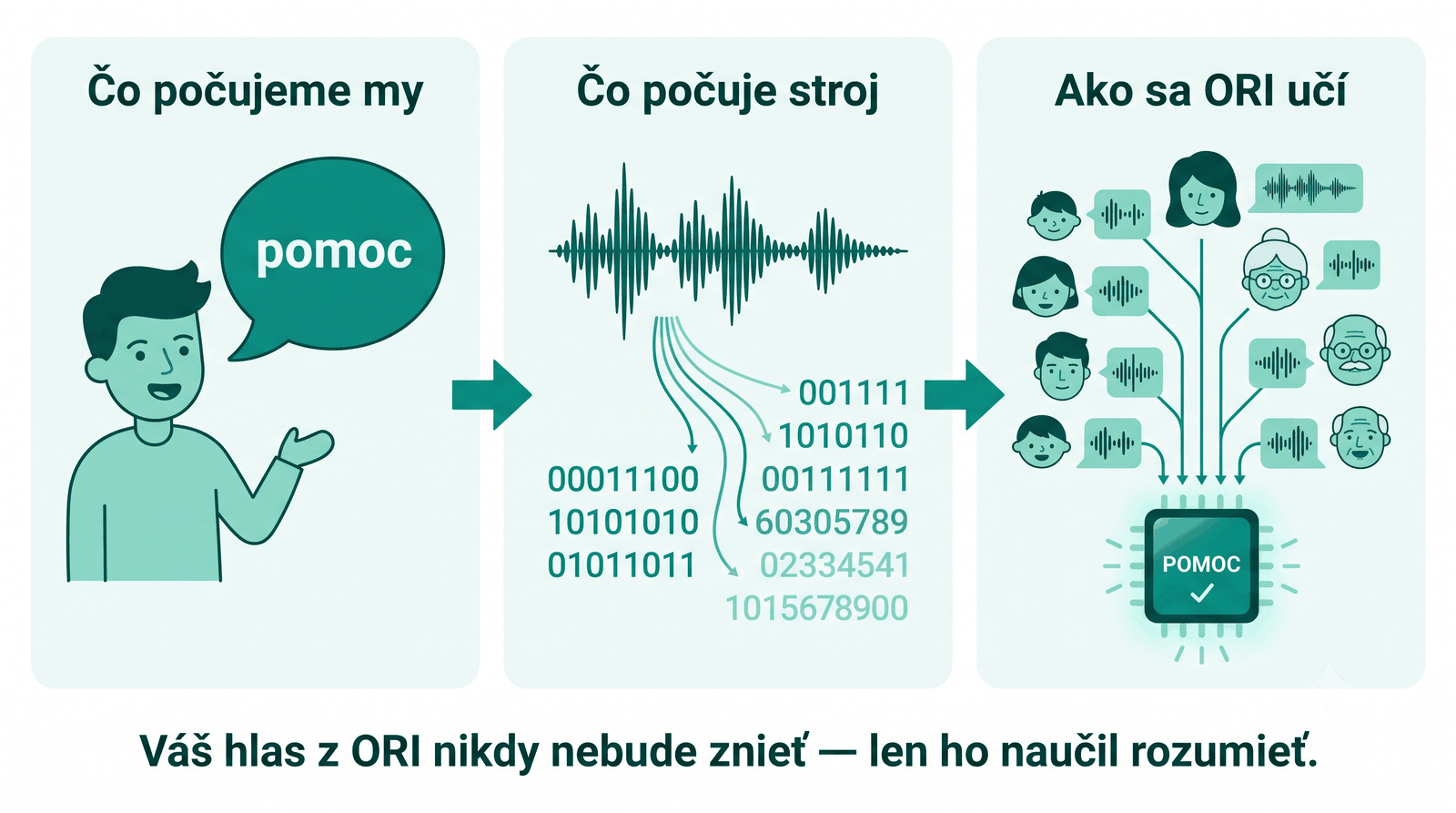 Čo počujeme my

pomoc

Čo počuje stroj

001111
1010110
00011100
10101010
01011011
00111111
60305789
02334541
1015678900

Ako sa ORI učí

POMOC

Váš hlas z ORI nikdy nebude znieť — len ho naučil rozumieť.